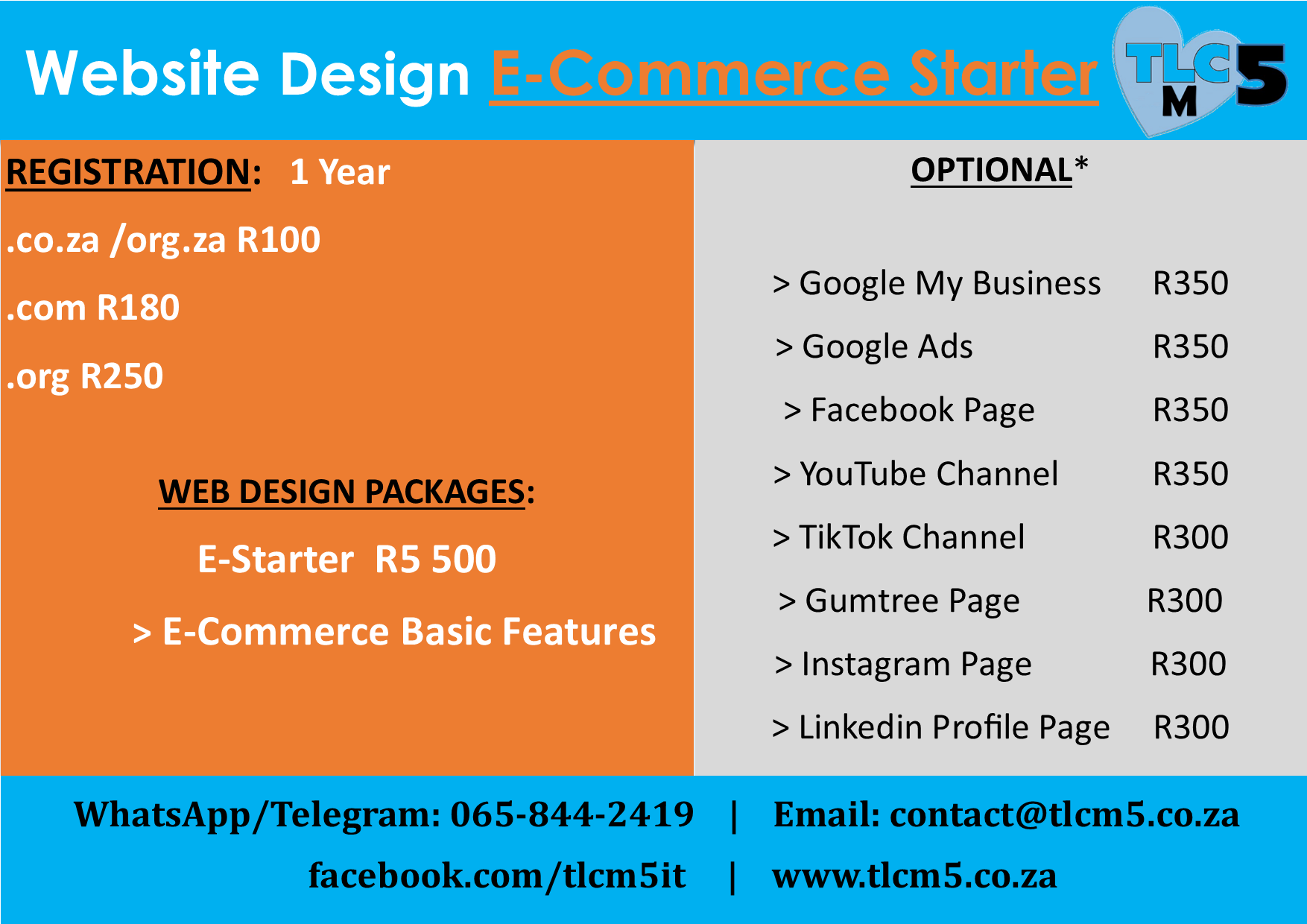 Website Design E-Commerce Starter

TLC M 5

REGISTRATION: 1 Year

.co.za /org.za R100

.com R180

.org R250

WEB DESIGN PACKAGES:

E-Starter R5 500

> E-Commerce Basic Features

OPTIONAL*

> Google My Business R350

> Google Ads R350

> Facebook Page R350

> YouTube Channel R350

> TikTok Channel R300

> Gumtree Page R300

> Instagram Page R300

> Linkedin Profile Page R300

WhatsApp/Telegram: 065-844-2419 | Email: contact@tlcm5.co.za

facebook.com/tlcm5it | www.tlcm5.co.za